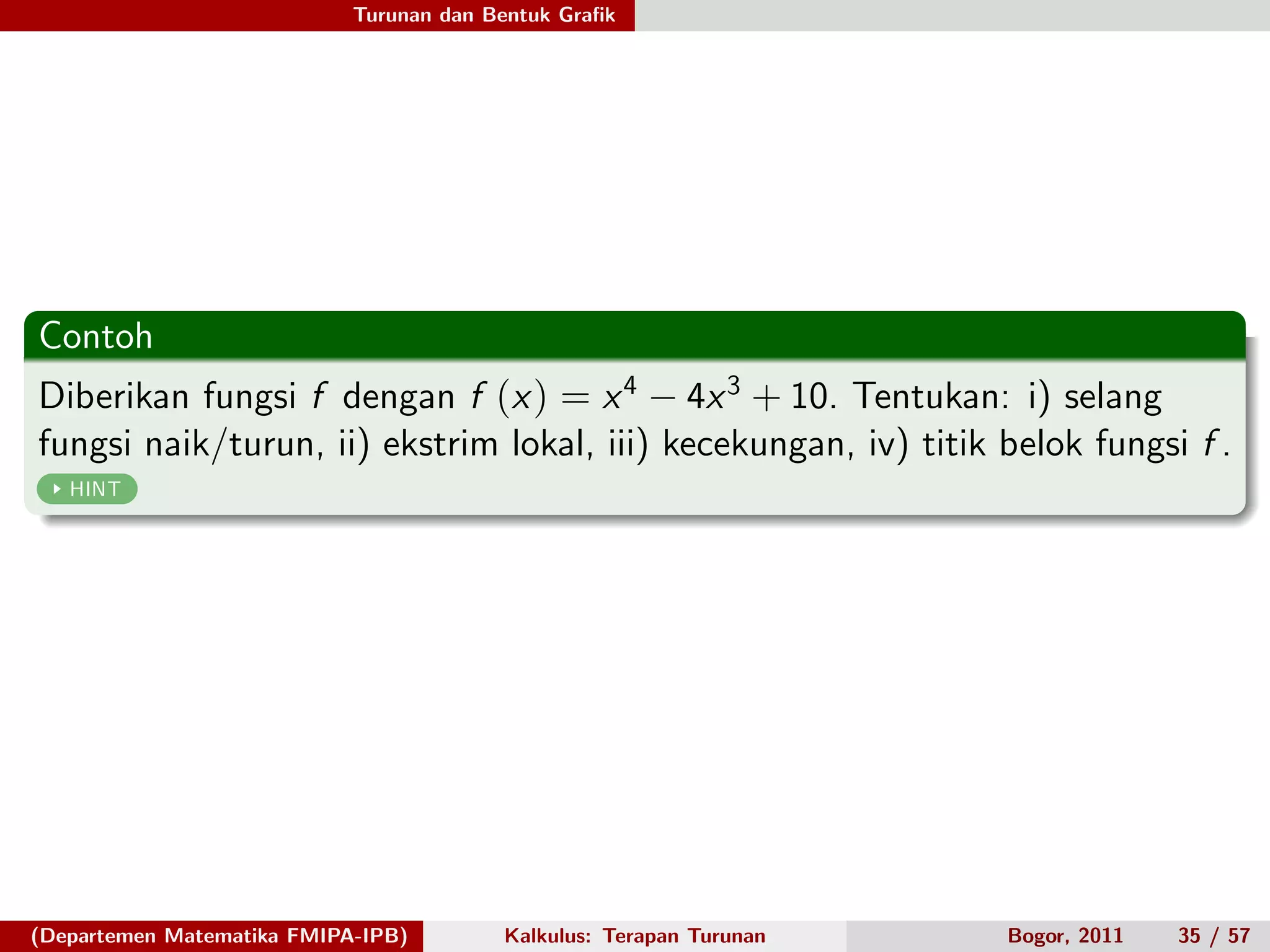 Turunan dan Bentuk Grafik

Contoh

Diberikan fungsi $f$ dengan $f(x) = x^4 - 4x^3 + 10$. Tentukan: i) selang fungsi naik/turun, ii) ekstrim lokal, iii) kecekungan, iv) titik belok fungsi $f$.

HINT

(Departemen Matematika FMIPA-IPB) Kalkulus: Terapan Turunan Bogor, 2011 35 / 57